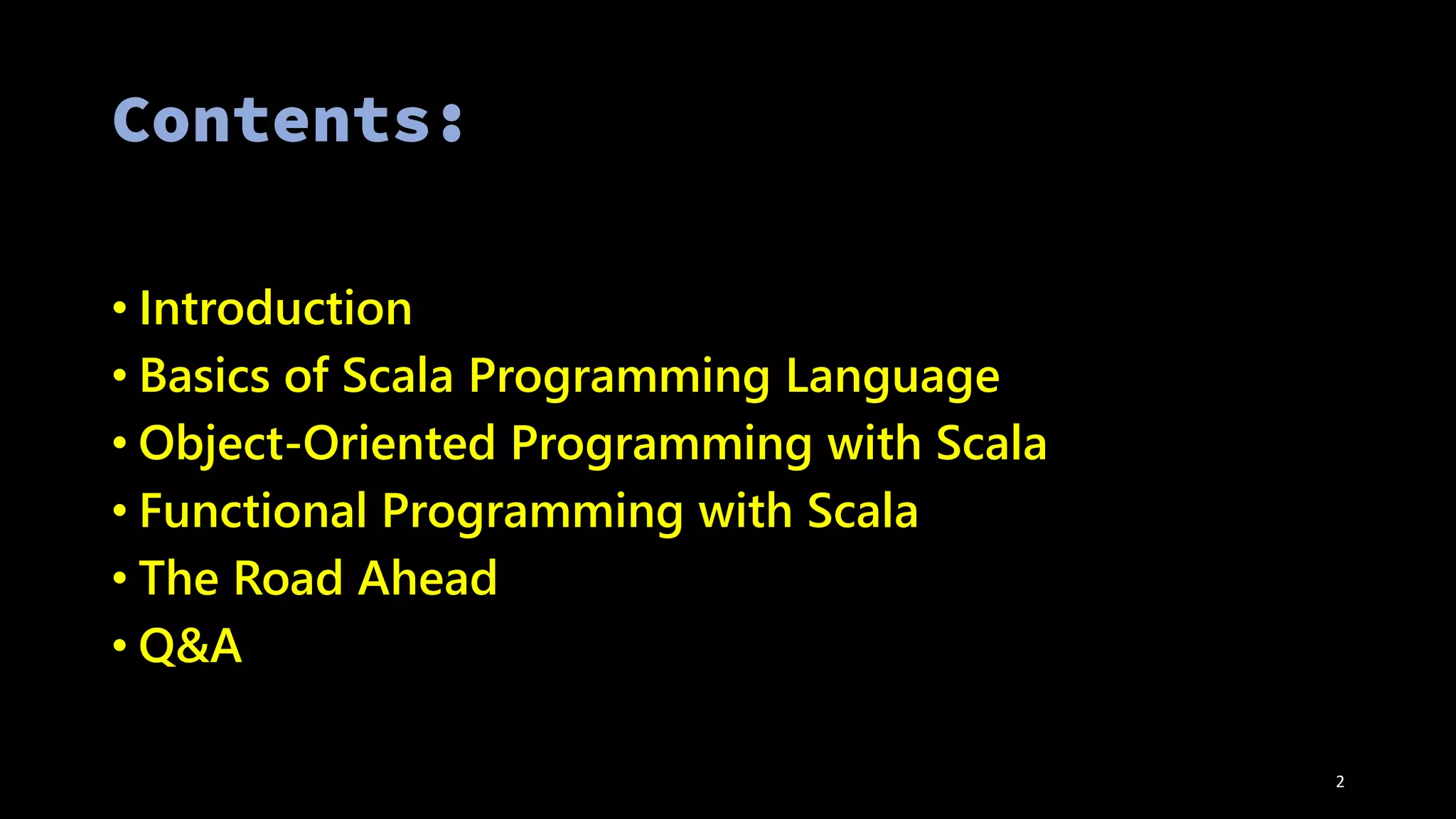 Contents:

• Introduction
• Basics of Scala Programming Language
• Object-Oriented Programming with Scala
• Functional Programming with Scala
• The Road Ahead
• Q&A

2